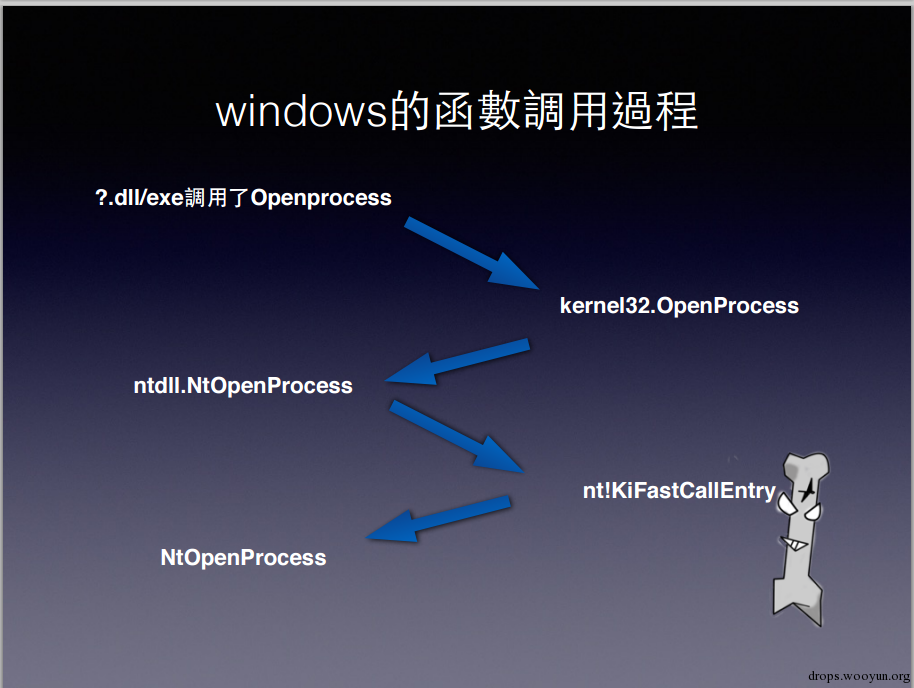 windows的函數調用過程

?.dll/exe調用了Openprocess

kernel32.OpenProcess

ntdll.NtOpenProcess

nt!KiFastCallEntry

NtOpenProcess

drops.wooyun.org